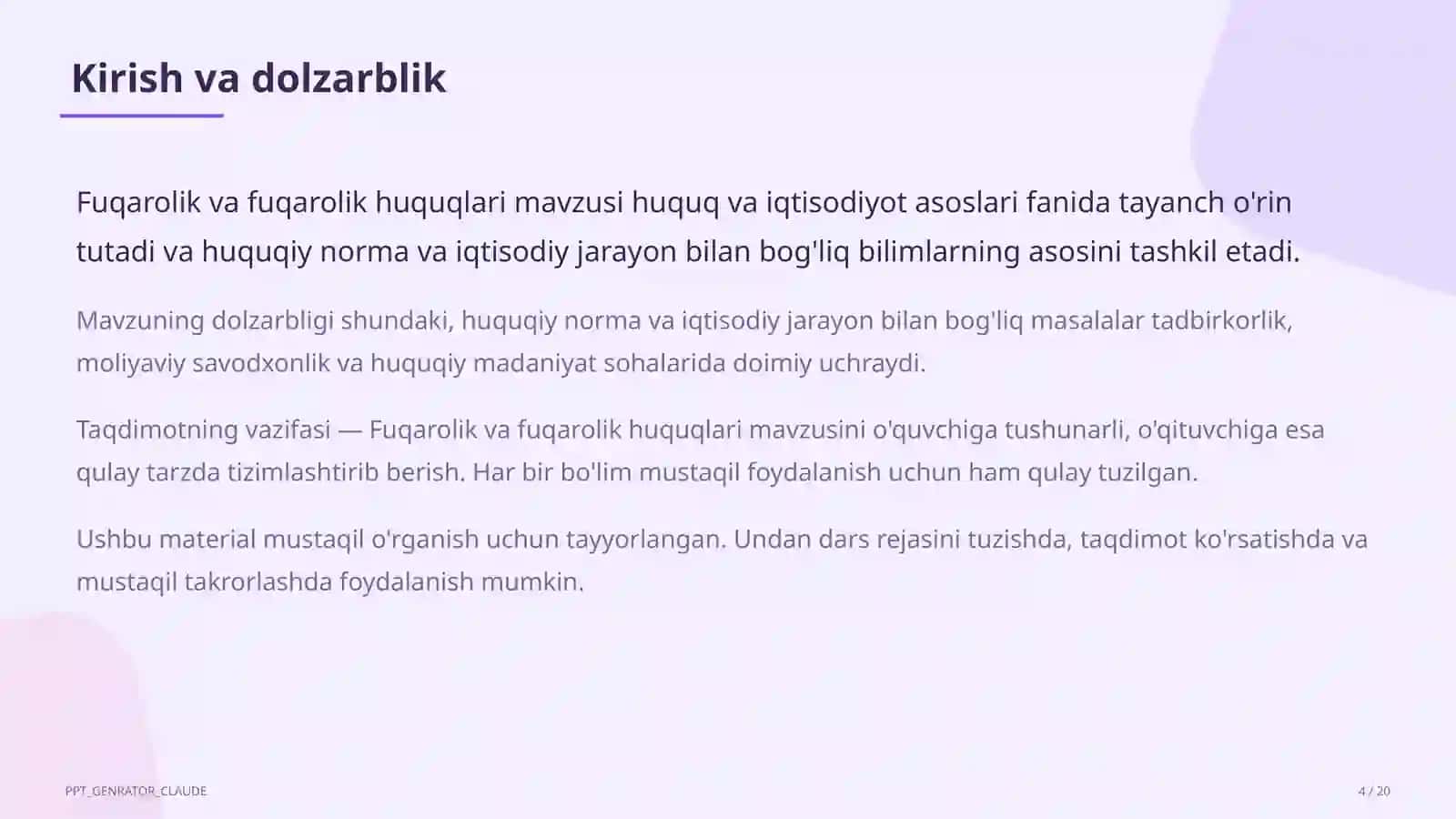 Kirish va dolzarblik

Fuqarolik va fuqarolik huquqlari mavzusi huquq va iqtisodiyot asoslari fanida tayanch o'rin tutadi va huquqiy norma va iqtisodiy jarayon bilan bog'liq bilimlarning asosini tashkil etadi.

Mavzuning dolzarbligi shundaki, huquqiy norma va iqtisodiy jarayon bilan bog'liq masalalar tadbirkorlik, moliyaviy savodxonlik va huquqiy madaniyat sohalarida doimiy uchraydi.

Taqdimotning vazifasi — Fuqarolik va fuqarolik huquqlari mavzusini o'quvchiga tushunarli, o'qituvchiga esa qulay tarzda tizimlashtirib berish. Har bir bo'lim mustaqil foydalanish uchun ham qulay tuzilgan.

Ushbu material mustaqil o'rganish uchun tayyorlangan. Undan dars rejasini tuzishda, taqdimot ko'rsatishda va mustaqil takrorlashda foydalanish mumkin.

PPT_GENRATOR_CLAUDE

4 / 20